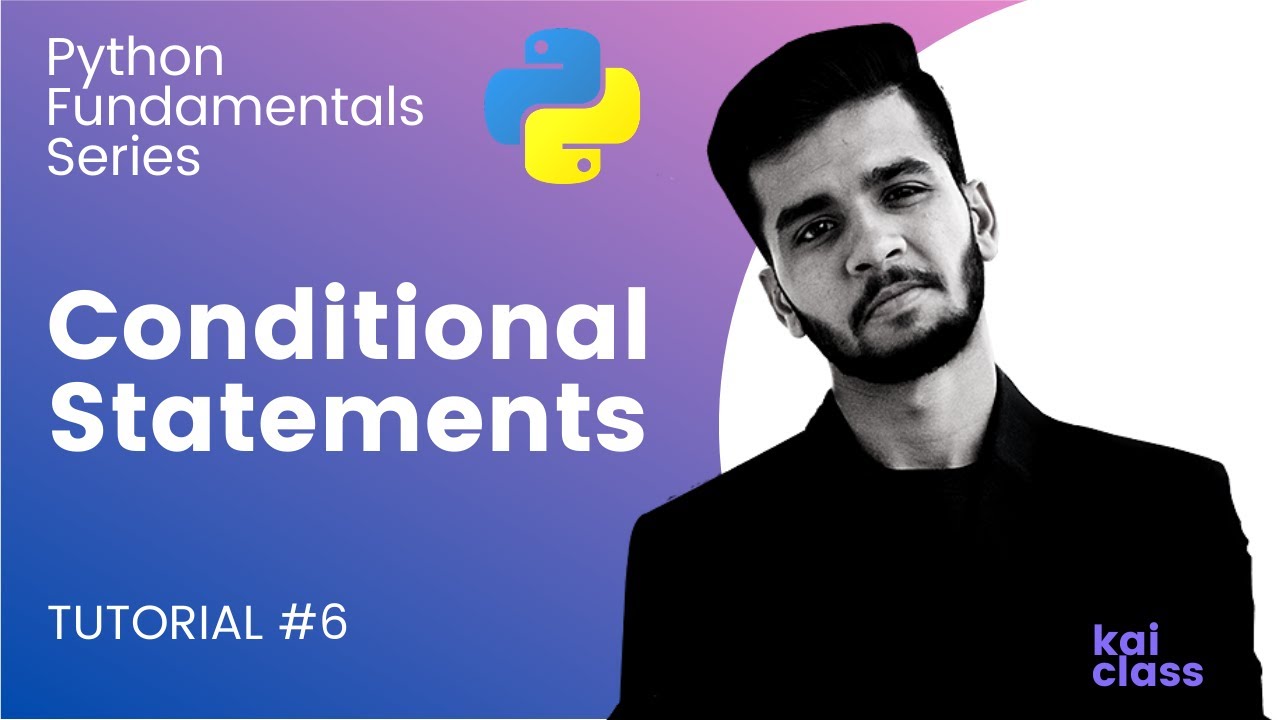 Python Fundamentals Series

Conditional Statements

TUTORIAL #6

kai class